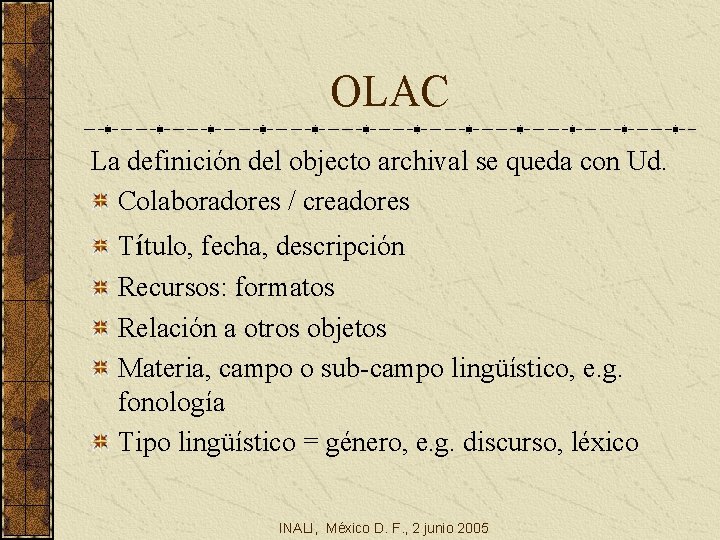 OLAC

La definición del objecto archival se queda con Ud.

Colaboradores / creadores

Título, fecha, descripción

Recursos: formatos

Relación a otros objetos

Materia, campo o sub-campo lingüístico, e.g. fonología

Tipo lingüístico = género, e.g. discurso, léxico

INALI, México D. F., 2 junio 2005